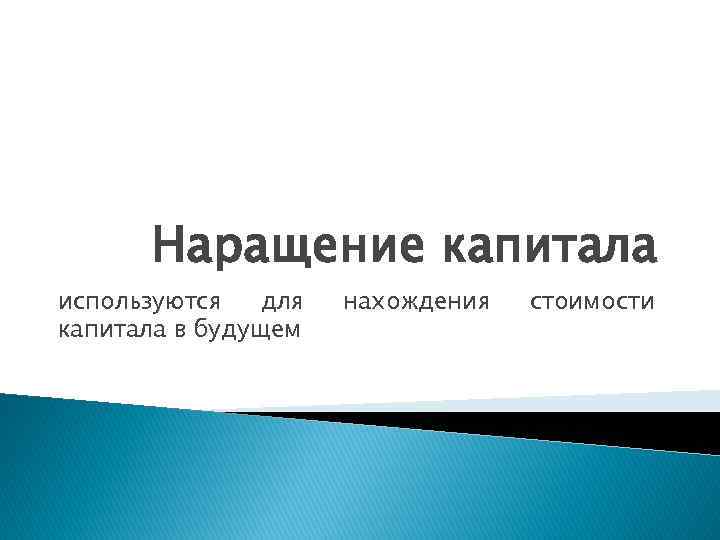 Наращение капитала

используются для нахождения стоимости капитала в будущем